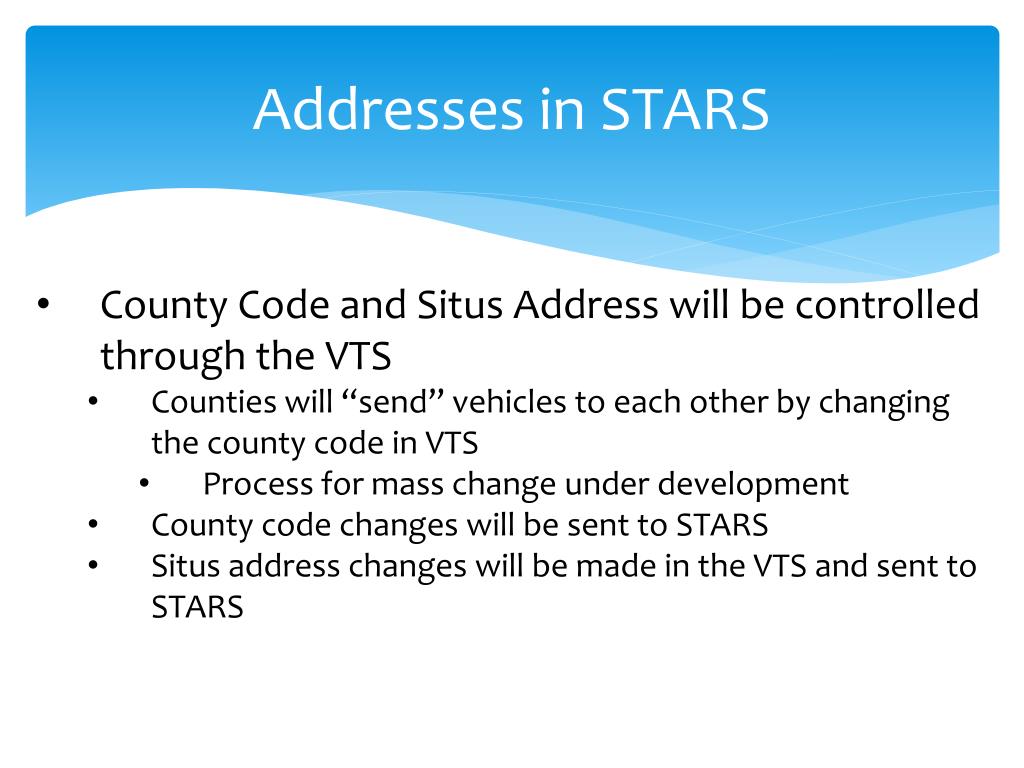 Addresses in STARS

• County Code and Situs Address will be controlled through the VTS
  • Counties will “send” vehicles to each other by changing the county code in VTS
    • Process for mass change under development
  • County code changes will be sent to STARS
  • Situs address changes will be made in the VTS and sent to STARS